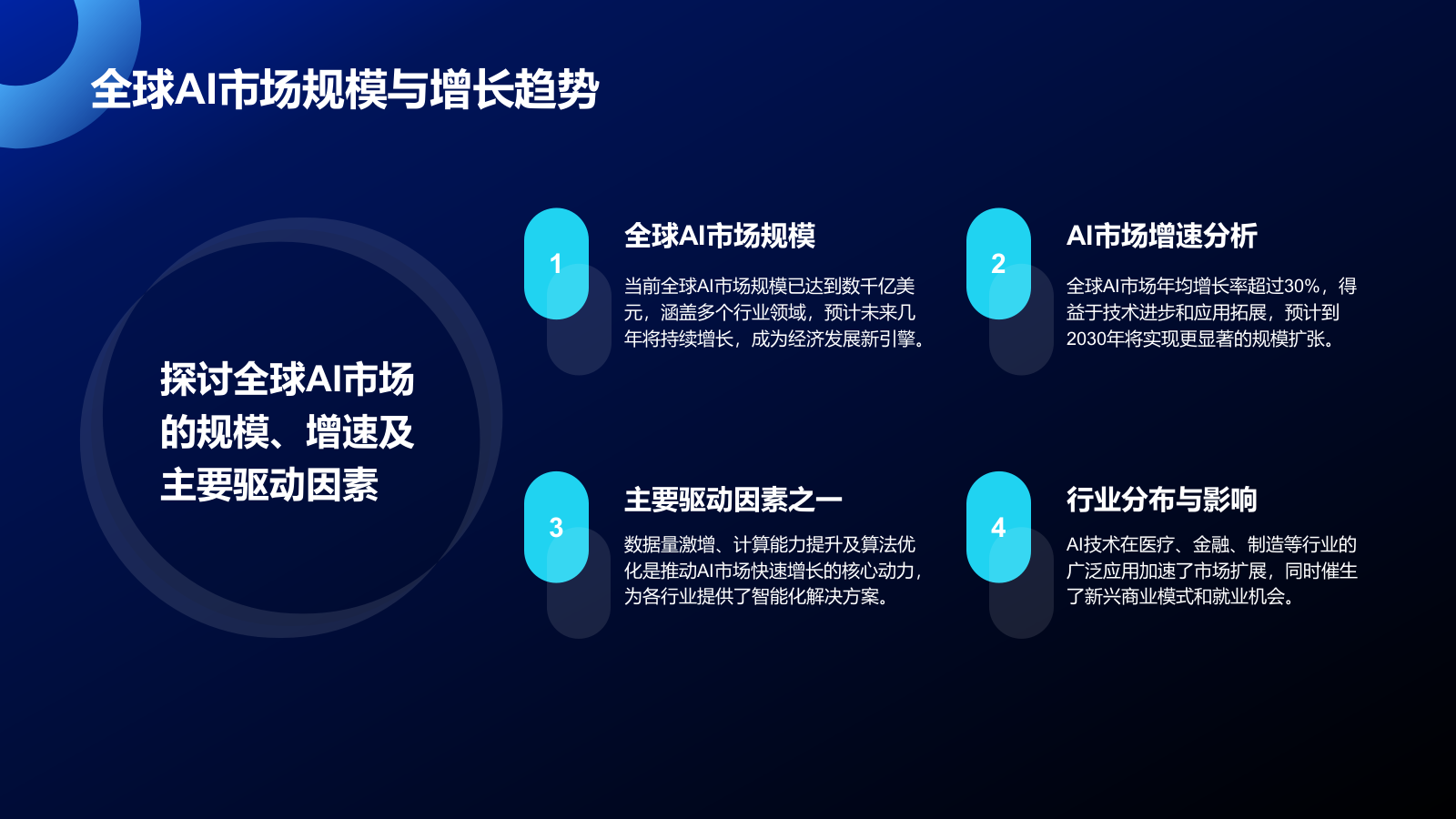 全球AI市场规模与增长趋势

探讨全球AI市场的规模、增速及主要驱动因素

1

全球AI市场规模

当前全球AI市场规模已达到数千亿美元，涵盖多个行业领域，预计未来几年将持续增长，成为经济发展新引擎。

2

AI市场增速分析

全球AI市场年均增长率超过30%，得益于技术进步和应用拓展，预计到2030年将实现更显著的规模扩张。

3

主要驱动因素之一

数据量激增、计算能力提升及算法优化是推动AI市场快速增长的核心动力，为各行业提供了智能化解决方案。

4

行业分布与影响

AI技术在医疗、金融、制造等行业的广泛应用加速了市场扩展，同时催生了新兴商业模式和就业机会。